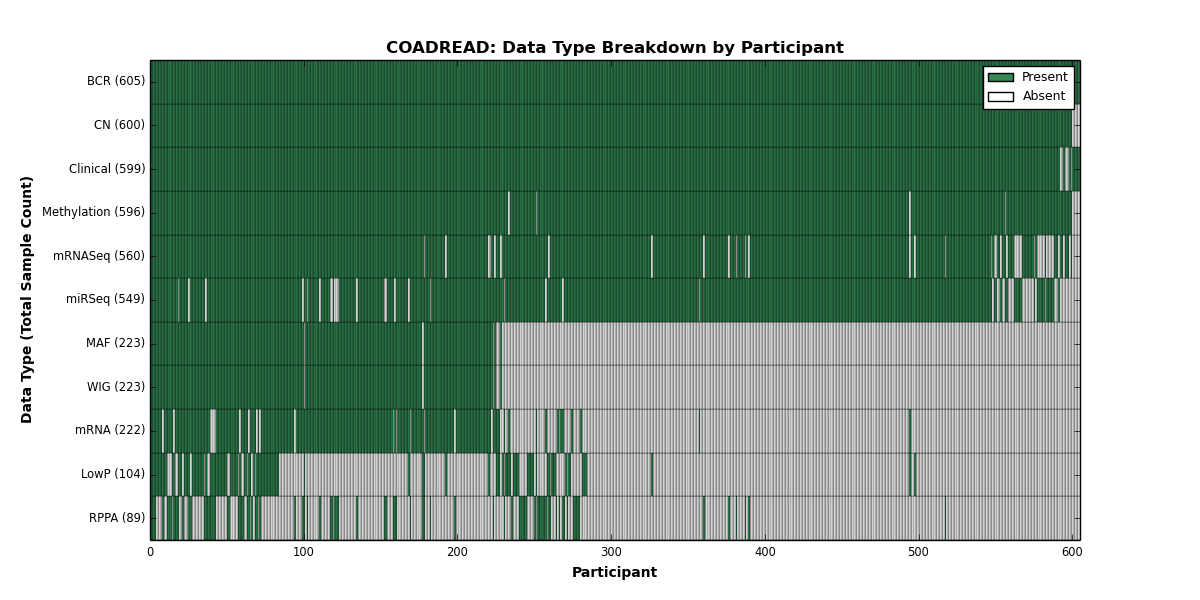 COADREAD: Data Type Breakdown by Participant

Present
Absent

Data Type (Total Sample Count)

BCR (605)
CN (600)
Clinical (599)
Methylation (596)
mRNASeq (560)
miRSeq (549)
MAF (223)
WIG (223)
mRNA (222)
LowP (104)
RPPA (89)

0
100
200
300
400
500
600

Participant